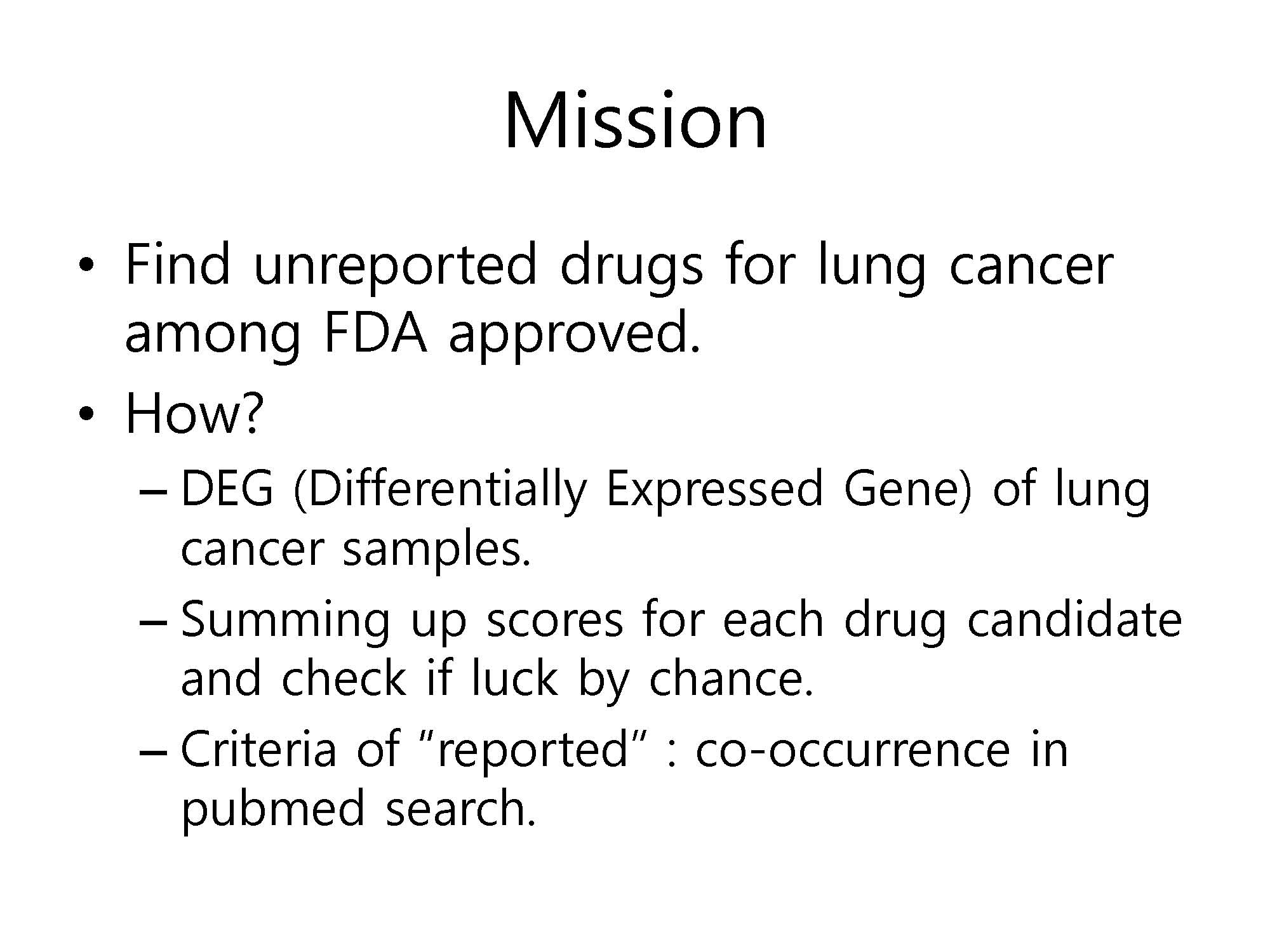 Mission

• Find unreported drugs for lung cancer among FDA approved.
• How?
– DEG (Differentially Expressed Gene) of lung cancer samples.
– Summing up scores for each drug candidate and check if luck by chance.
– Criteria of "reported" : co-occurrence in pubmed search.